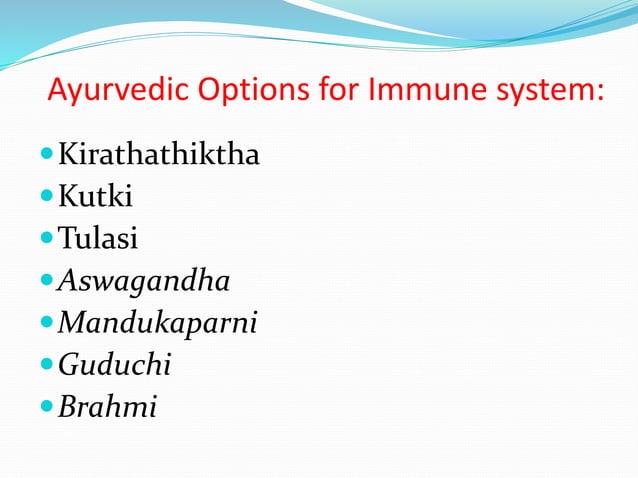 Ayurvedic Options for Immune system:

- Kirathathiktha
- Kutki
- Tulasi
- Aswagandha
- Mandukaparni
- Guduchi
- Brahmi